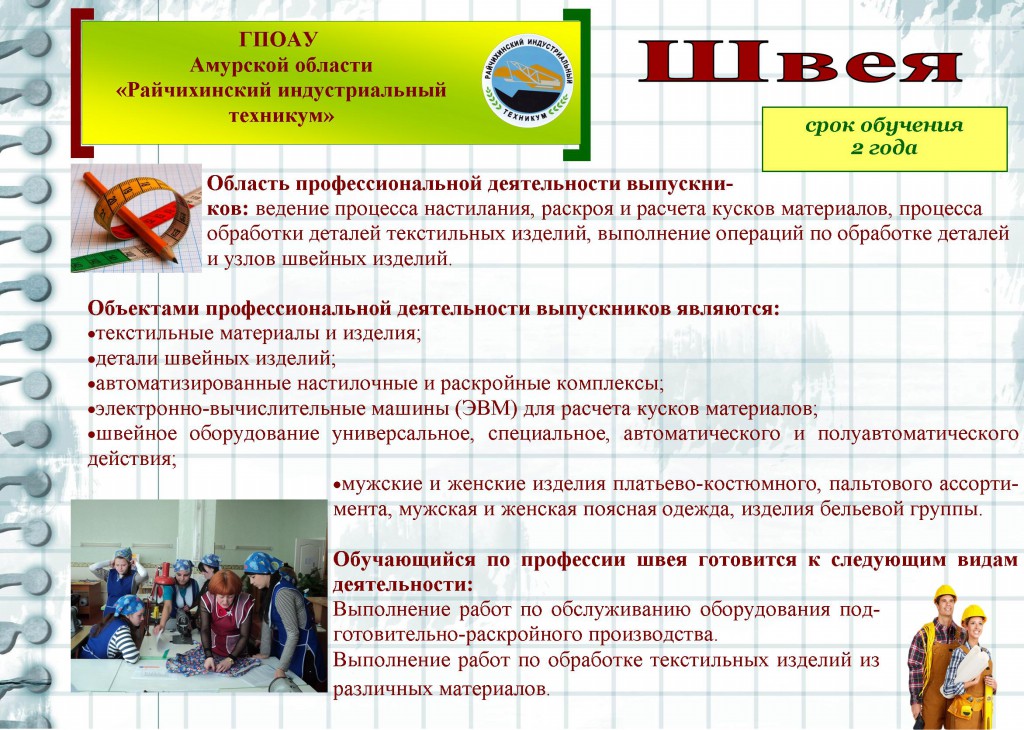 ГПОАУ
Амурской области
«Райчихинский индустриальный техникум»

РАЙЧИХИНСКИЙ ИНДУСТРИАЛЬНЫЙ ТЕХНИКУМ

Швея

срок обучения
2 года

Область профессиональной деятельности выпускников: ведение процесса настилания, раскроя и расчета кусков материалов, процесса обработки деталей текстильных изделий, выполнение операций по обработке деталей и узлов швейных изделий.

Объектами профессиональной деятельности выпускников являются:
•текстильные материалы и изделия;
•детали швейных изделий;
•автоматизированные настилочные и раскройные комплексы;
•электронно-вычислительные машины (ЭВМ) для расчета кусков материалов;
•швейное оборудование универсальное, специальное, автоматического и полуавтоматического действия;
•мужские и женские изделия платьево-костюмного, пальтового ассортимента, мужская и женская поясная одежда, изделия бельевой группы.

Обучающийся по профессии швея готовится к следующим видам деятельности:
Выполнение работ по обслуживанию оборудования подготовительно-раскройного производства.
Выполнение работ по обработке текстильных изделий из различных материалов.